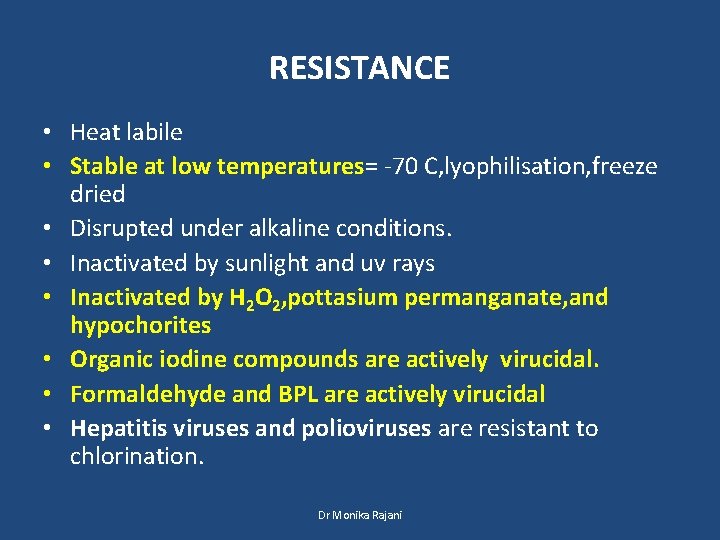 RESISTANCE

• Heat labile
• Stable at low temperatures= -70 C,lyophilisation,freeze dried
• Disrupted under alkaline conditions.
• Inactivated by sunlight and uv rays
• Inactivated by $H_2O_2$,pottasium permanganate,and hypochorites
• Organic iodine compounds are actively virucidal.
• Formaldehyde and BPL are actively virucidal
• Hepatitis viruses and polioviruses are resistant to chlorination.

Dr Monika Rajani